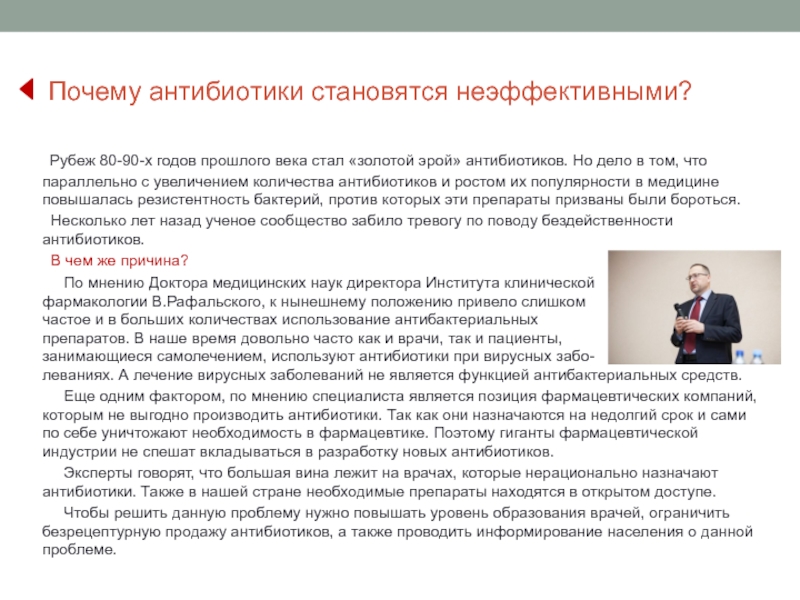 Почему антибиотики становятся неэффективными?

Рубеж 80-90-х годов прошлого века стал «золотой эрой» антибиотиков. Но дело в том, что параллельно с увеличением количества антибиотиков и ростом их популярности в медицине повышалась резистентность бактерий, против которых эти препараты призваны были бороться.

Несколько лет назад ученое сообщество забило тревогу по поводу бездейственности антибиотиков.

В чем же причина?

По мнению Доктора медицинских наук директора Института клинической фармакологии В.Рафальского, к нынешнему положению привело слишком частое и в больших количествах использование антибактериальных препаратов. В наше время довольно часто как и врачи, так и пациенты, занимающиеся самолечением, используют антибиотики при вирусных заболеваниях. А лечение вирусных заболеваний не является функцией антибактериальных средств.

Еще одним фактором, по мнению специалиста является позиция фармацевтических компаний, которым не выгодно производить антибиотики. Так как они назначаются на недолгий срок и сами по себе уничтожают необходимость в фармацевтике. Поэтому гиганты фармацевтической индустрии не спешат вкладываться в разработку новых антибиотиков.

Эксперты говорят, что большая вина лежит на врачах, которые нерационально назначают антибиотики. Также в нашей стране необходимые препараты находятся в открытом доступе.

Чтобы решить данную проблему нужно повышать уровень образования врачей, ограничить безрецептурную продажу антибиотиков, а также проводить информирование населения о данной проблеме.